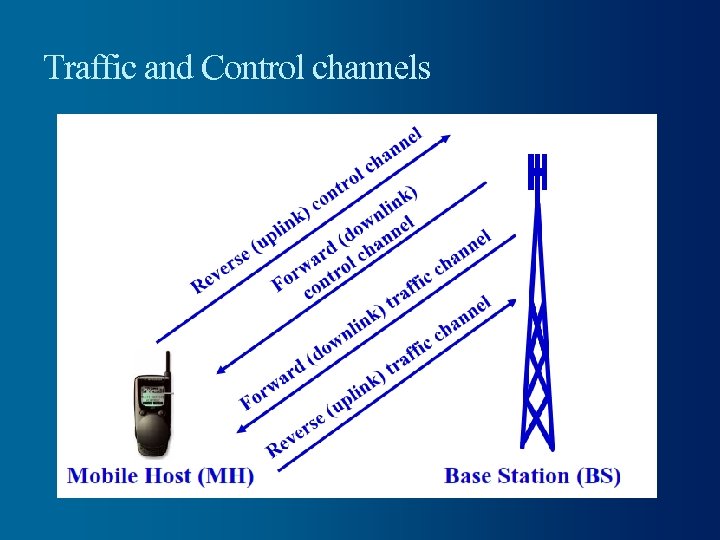 Traffic and Control channels

Reverse (uplink) control channel

Forward (downlink) control channel

Forward (downlink) traffic channel

Reverse (uplink) traffic channel

Mobile Host (MH)

Base Station (BS)